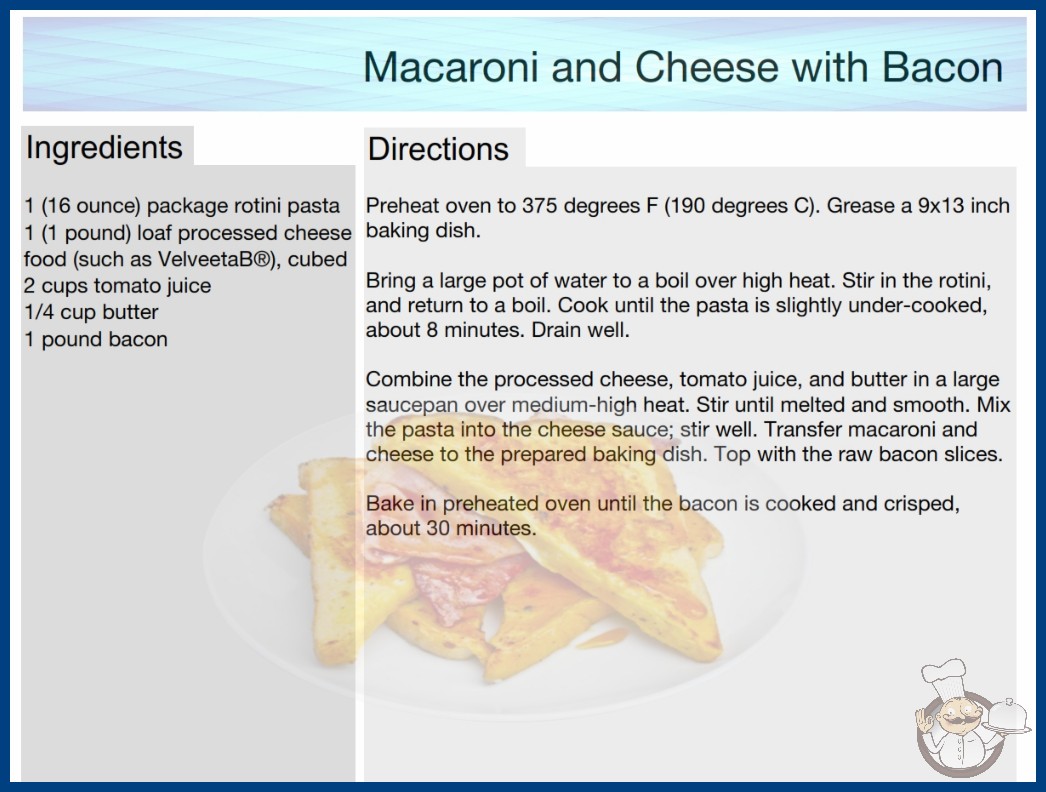 Macaroni and Cheese with Bacon

Ingredients

1 (16 ounce) package rotini pasta
1 (1 pound) loaf processed cheese food (such as VelveetaB®), cubed
2 cups tomato juice
1/4 cup butter
1 pound bacon

Directions

Preheat oven to 375 degrees F (190 degrees C). Grease a 9x13 inch baking dish.

Bring a large pot of water to a boil over high heat. Stir in the rotini, and return to a boil. Cook until the pasta is slightly under-cooked, about 8 minutes. Drain well.

Combine the processed cheese, tomato juice, and butter in a large saucepan over medium-high heat. Stir until melted and smooth. Mix the pasta into the cheese sauce; stir well. Transfer macaroni and cheese to the prepared baking dish. Top with the raw bacon slices.

Bake in preheated oven until the bacon is cooked and crisped, about 30 minutes.